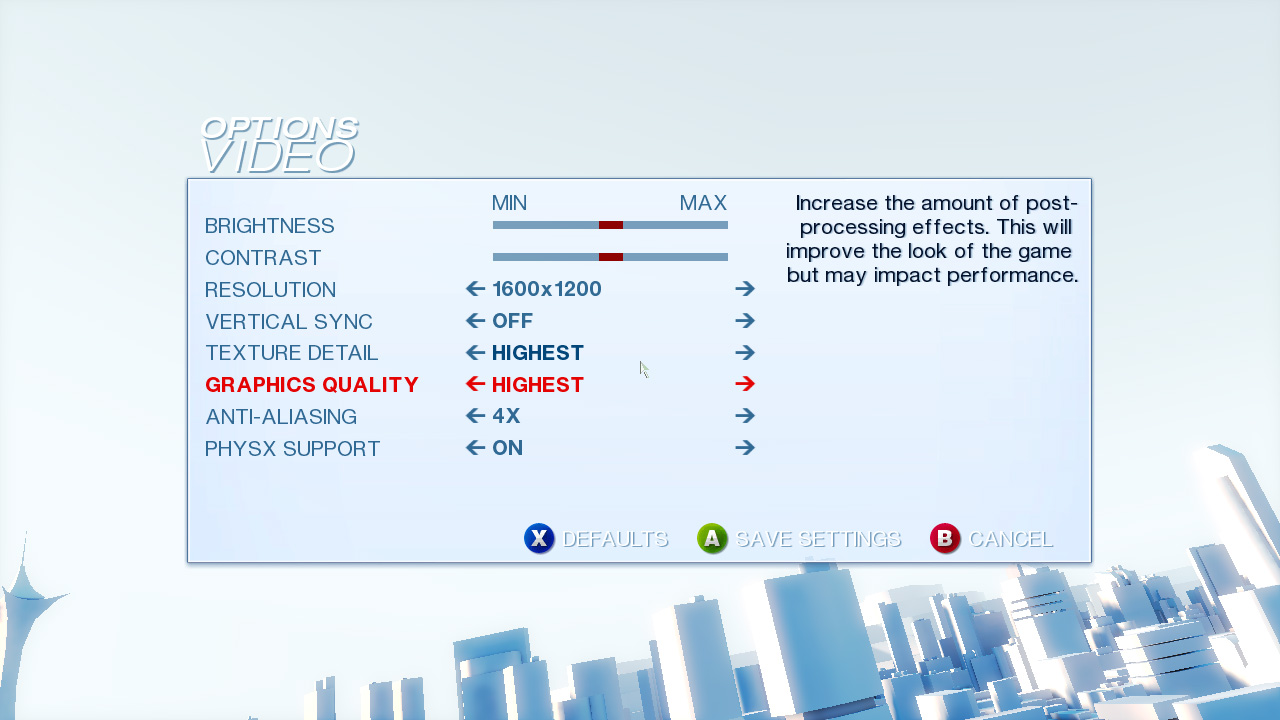 OPTIONS
VIDEO

MIN MAX
BRIGHTNESS
CONTRAST
RESOLUTION ← 1600x1200 →
VERTICAL SYNC ← OFF →
TEXTURE DETAIL ← HIGHEST →
GRAPHICS QUALITY ← HIGHEST →
ANTI-ALIASING ← 4X →
PHYSX SUPPORT ← ON →

Increase the amount of post-processing effects. This will improve the look of the game but may impact performance.

X DEFAULTS A SAVE SETTINGS B CANCEL